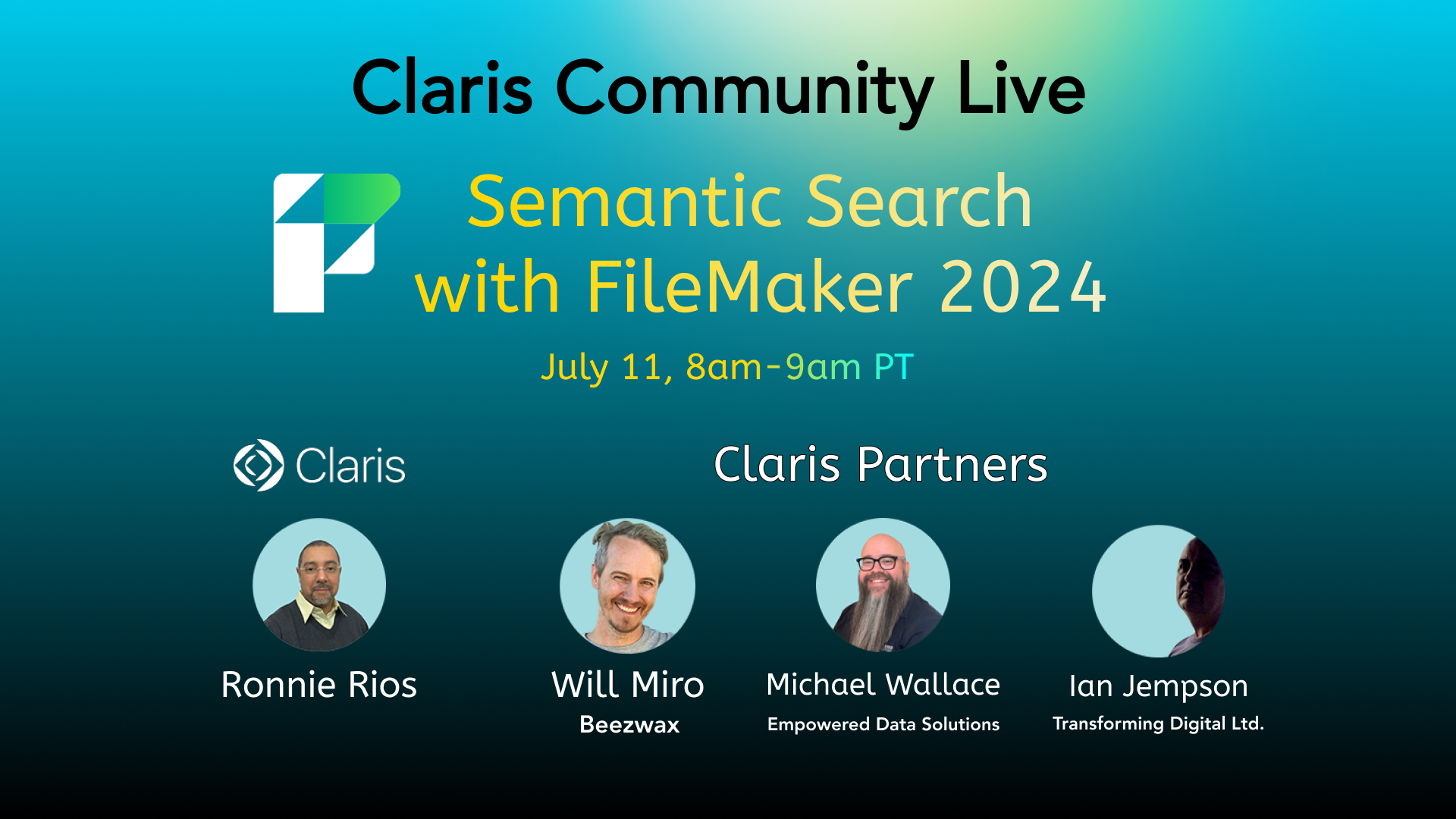 Claris Community Live

Semantic Search with FileMaker 2024

July 11, 8am-9am PT

Claris

Claris Partners

Ronnie Rios

Will Miro
Beezwax

Michael Wallace
Empowered Data Solutions

Ian Jempson
Transforming Digital Ltd.